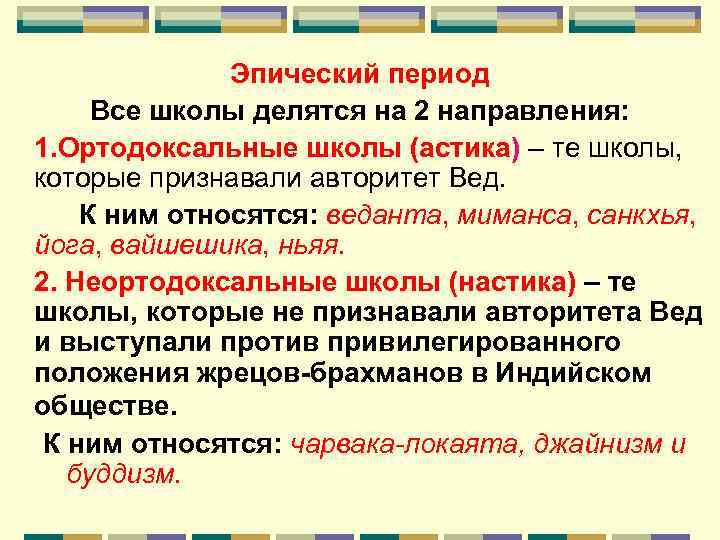 Эпический период

Все школы делятся на 2 направления:

1.Ортодоксальные школы (астика) – те школы, которые признавали авторитет Вед.

К ним относятся: веданта, миманса, санкхья, йога, вайшешика, ньяя.

2. Неортодоксальные школы (настика) – те школы, которые не признавали авторитета Вед и выступали против привилегированного положения жрецов-брахманов в Индийском обществе.

К ним относятся: чарвака-локаята, джайнизм и буддизм.